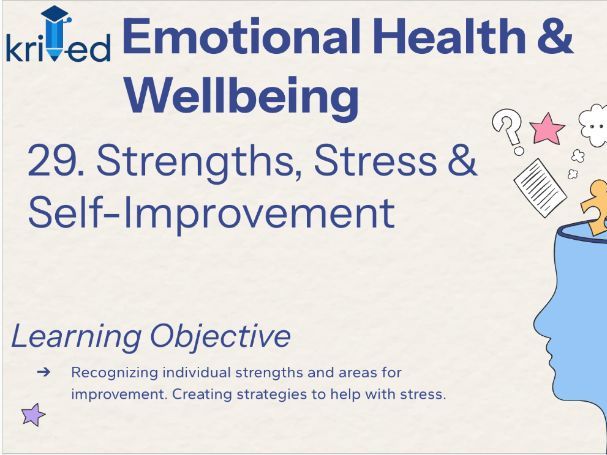 krived

Emotional Health & Wellbeing

29. Strengths, Stress & Self-Improvement

Learning Objective

➔ Recognizing individual strengths and areas for improvement. Creating strategies to help with stress.